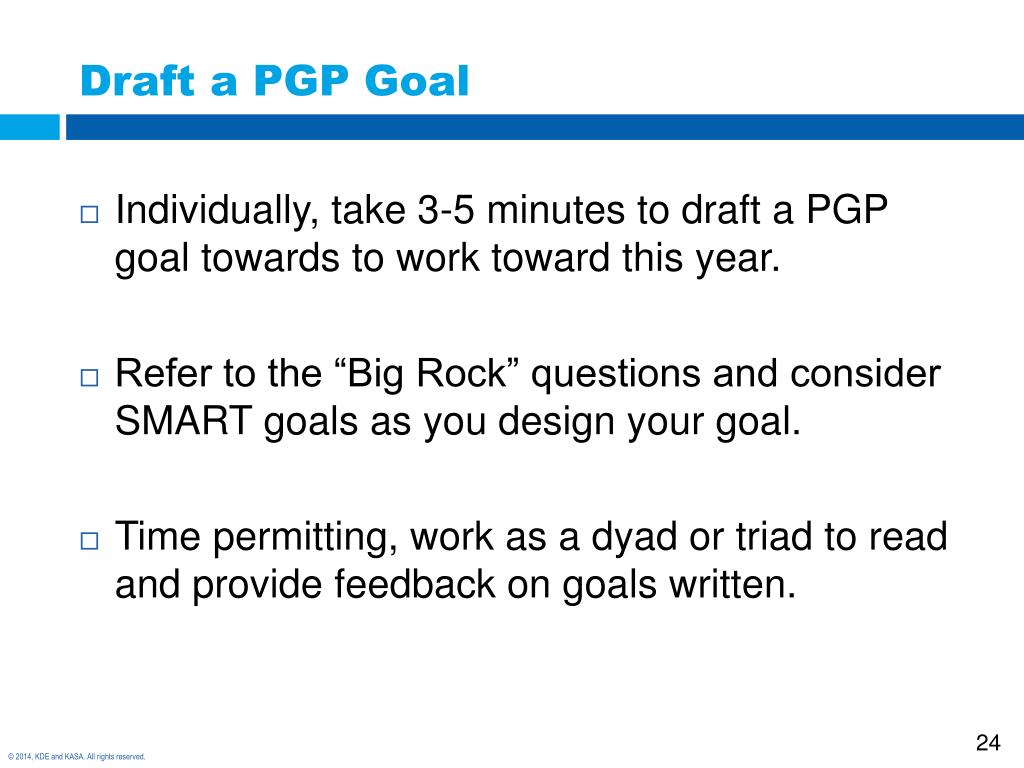 Draft a PGP Goal

□ Individually, take 3-5 minutes to draft a PGP goal towards to work toward this year.

□ Refer to the “Big Rock” questions and consider SMART goals as you design your goal.

□ Time permitting, work as a dyad or triad to read and provide feedback on goals written.

© 2014, KDE and KASA. All rights reserved.

24